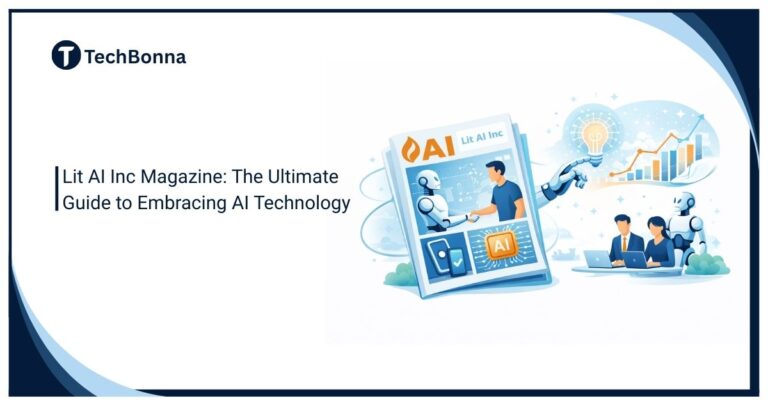 TechBonna

Lit AI Inc Magazine: The Ultimate Guide to Embracing AI Technology

AI

Lit AI Inc

AI